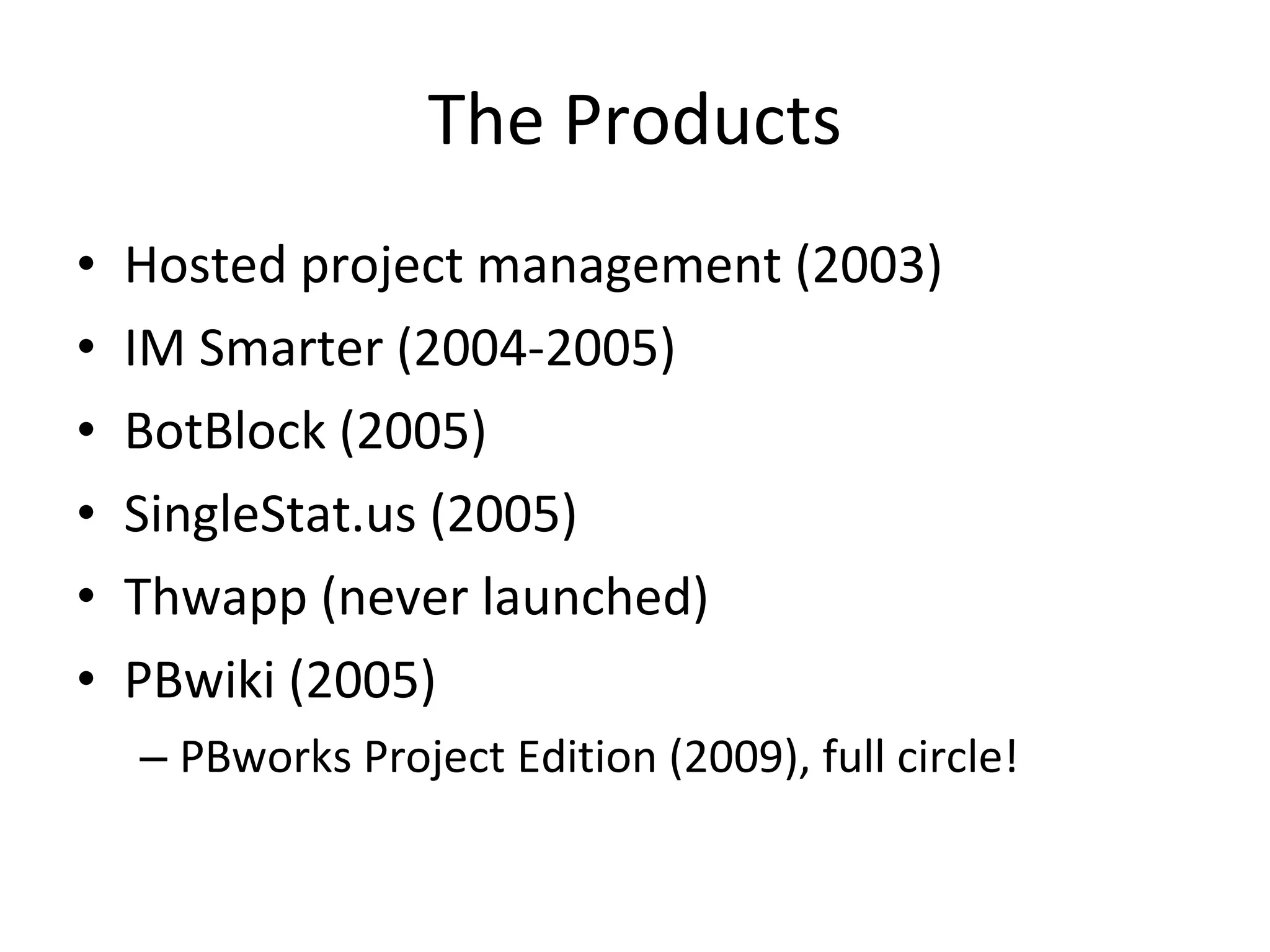 The Products

• Hosted project management (2003)
• IM Smarter (2004-2005)
• BotBlock (2005)
• SingleStat.us (2005)
• Thwapp (never launched)
• PBwiki (2005)
  – PBworks Project Edition (2009), full circle!